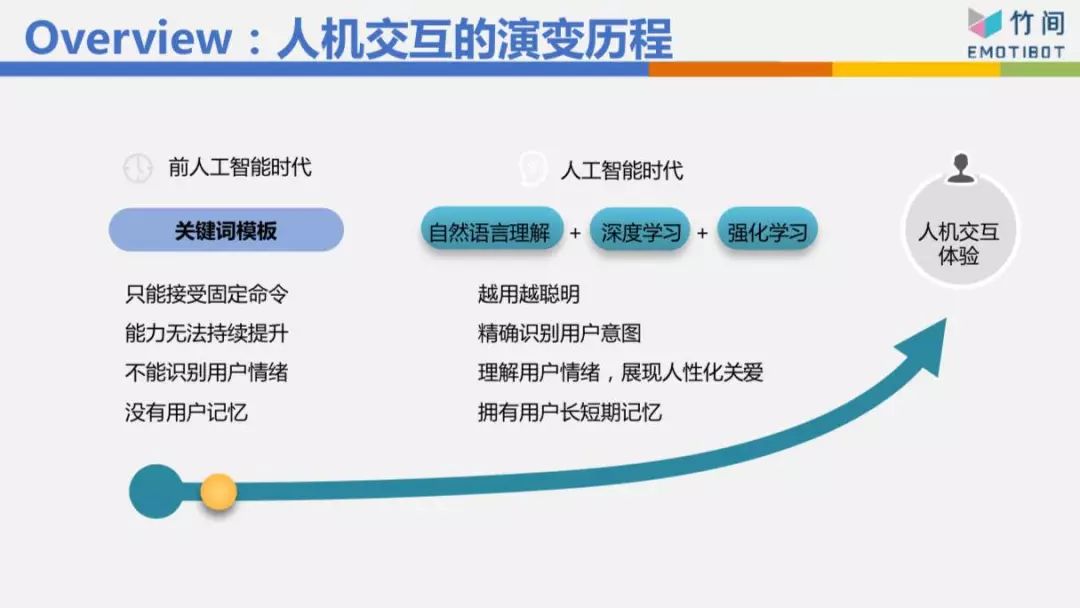 Overview：人机交互的演变历程

竹间
EMOTIBOT

前人工智能时代

关键词模板

只能接受固定命令
能力无法持续提升
不能识别用户情绪
没有用户记忆

人工智能时代

自然语言理解 + 深度学习 + 强化学习

越用越聪明
精确识别用户意图
理解用户情绪，展现人性化关爱
拥有用户长短期记忆

人机交互体验